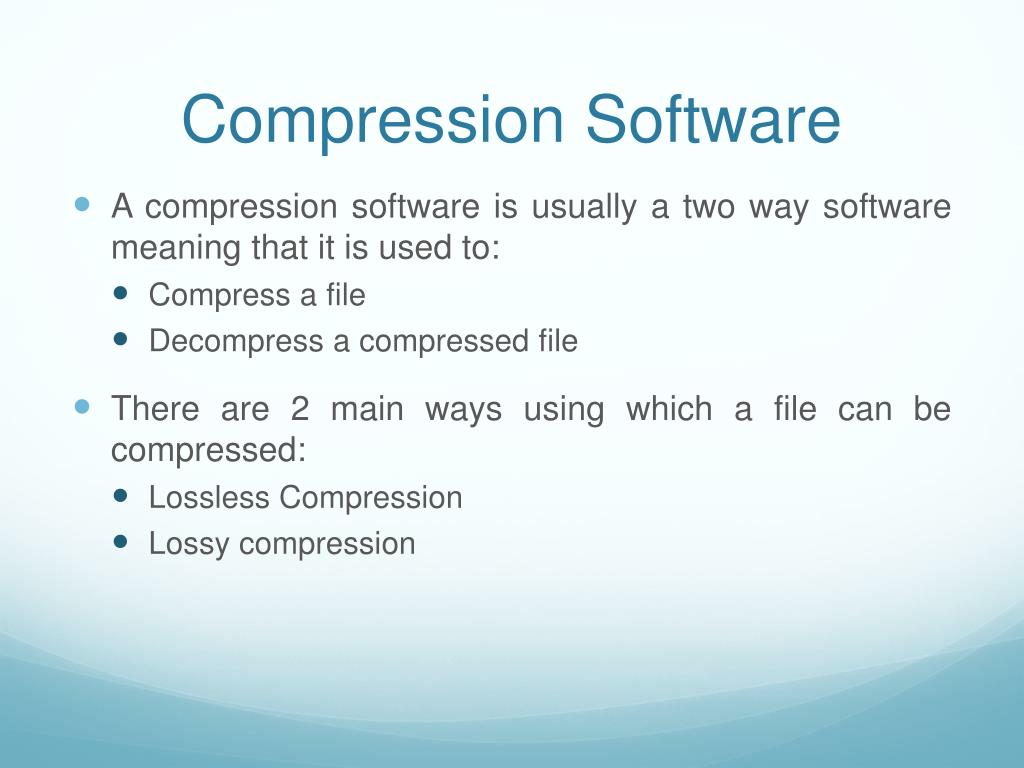 Compression Software

- A compression software is usually a two way software meaning that it is used to:
  - Compress a file
  - Decompress a compressed file
- There are 2 main ways using which a file can be compressed:
  - Lossless Compression
  - Lossy compression